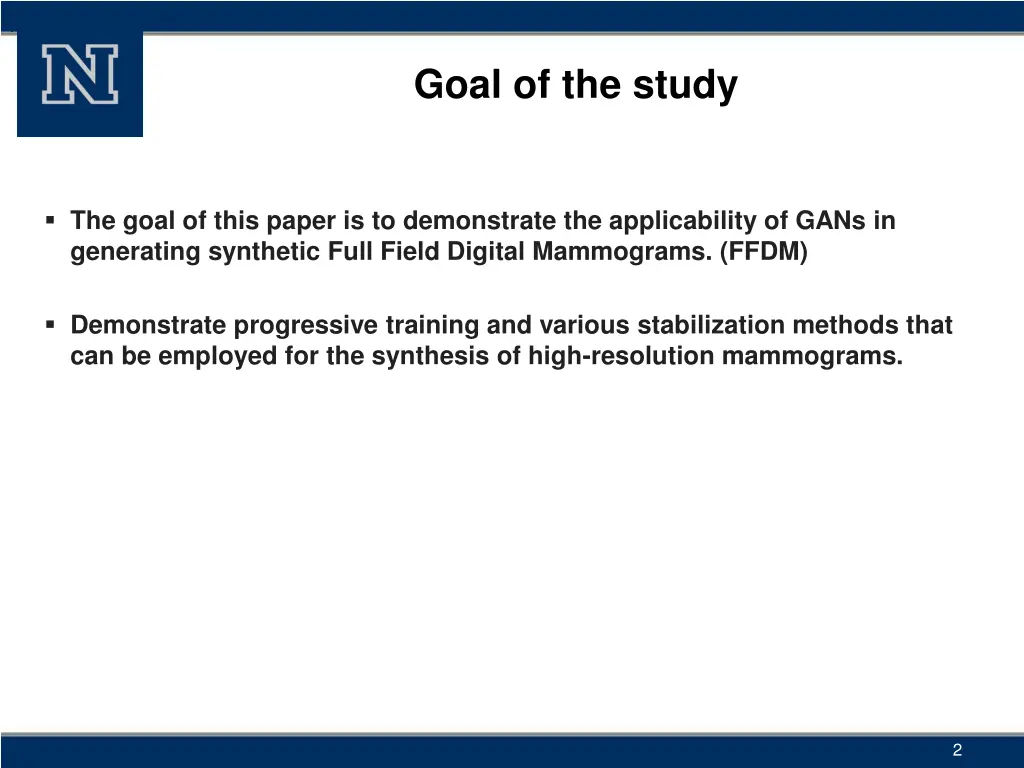 N

Goal of the study

▪ The goal of this paper is to demonstrate the applicability of GANs in generating synthetic Full Field Digital Mammograms. (FFDM)

▪ Demonstrate progressive training and various stabilization methods that can be employed for the synthesis of high-resolution mammograms.

2